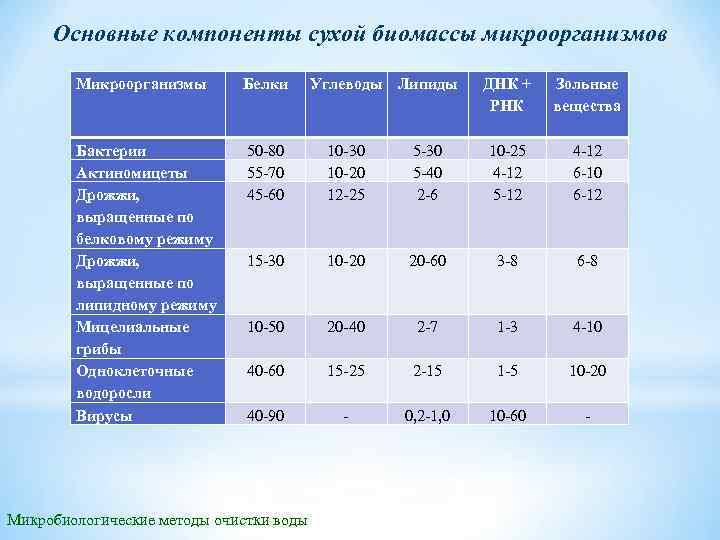 Основные компоненты сухой биомассы микроорганизмов

| Микроорганизмы | Белки | Углеводы | Липиды | ДНК + РНК | Зольные вещества |
|---|---|---|---|---|---|
| Бактерии | 50-80 | 10-30 | 5-30 | 10-25 | 4-12 |
| Актиномицеты | 55-70 | 10-20 | 5-40 | 4-12 | 6-10 |
| Дрожжи, выращенные по белковому режиму | 45-60 | 12-25 | 2-6 | 5-12 | 6-12 |
| Дрожжи, выращенные по липидному режиму | 15-30 | 10-20 | 20-60 | 3-8 | 6-8 |
| Мицелиальные грибы | 10-50 | 20-40 | 2-7 | 1-3 | 4-10 |
| Одноклеточные водоросли | 40-60 | 15-25 | 2-15 | 1-5 | 10-20 |
| Вирусы | 40-90 | - | 0,2-1,0 | 10-60 | - |

Микробиологические методы очистки воды